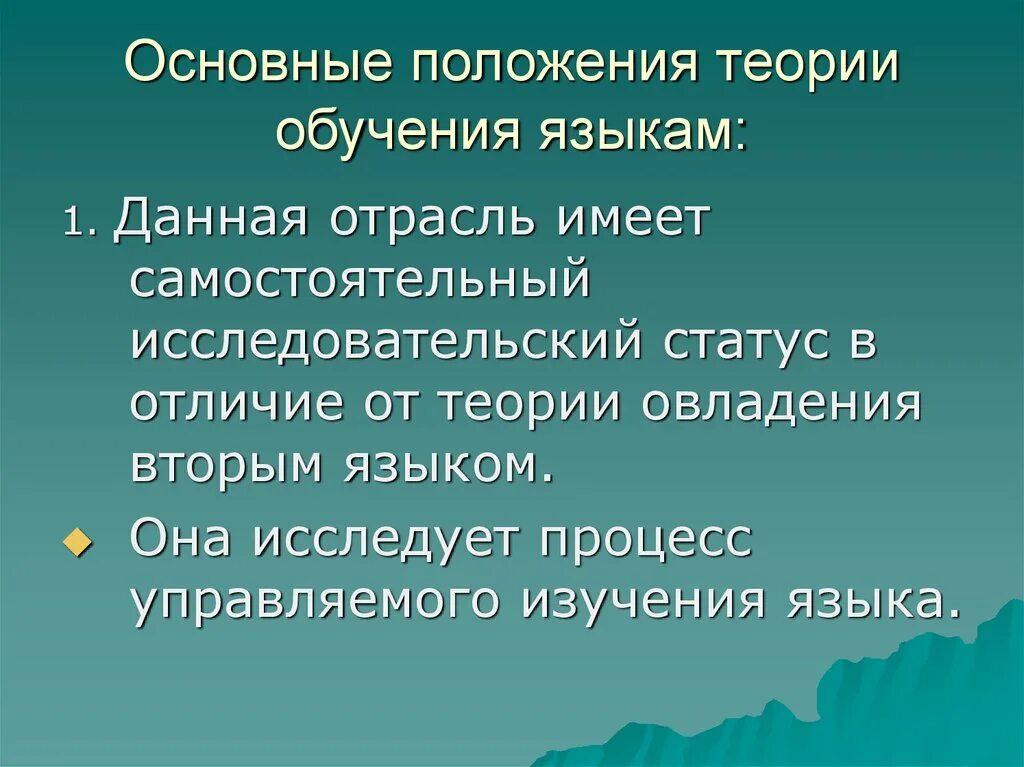 Основные положения теории обучения языкам:

1. Данная отрасль имеет самостоятельный исследовательский статус в отличие от теории овладения вторым языком.

Она исследует процесс управляемого изучения языка.